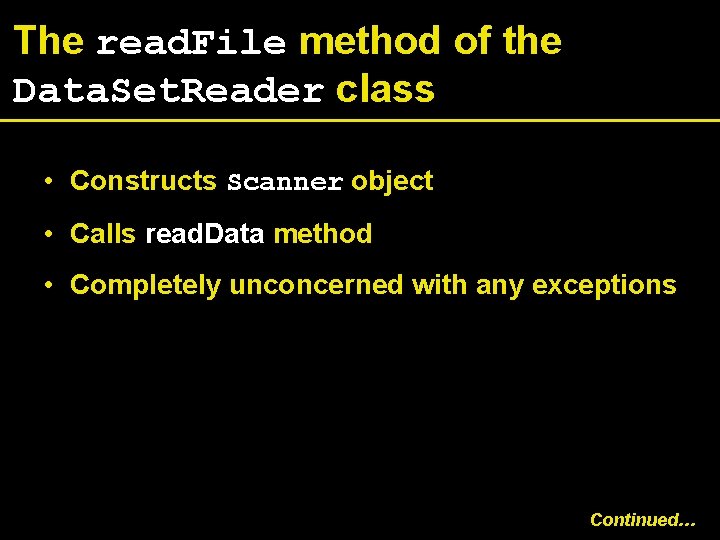 The readFile method of the DataSetReader class

• Constructs Scanner object

• Calls readData method

• Completely unconcerned with any exceptions

Continued…